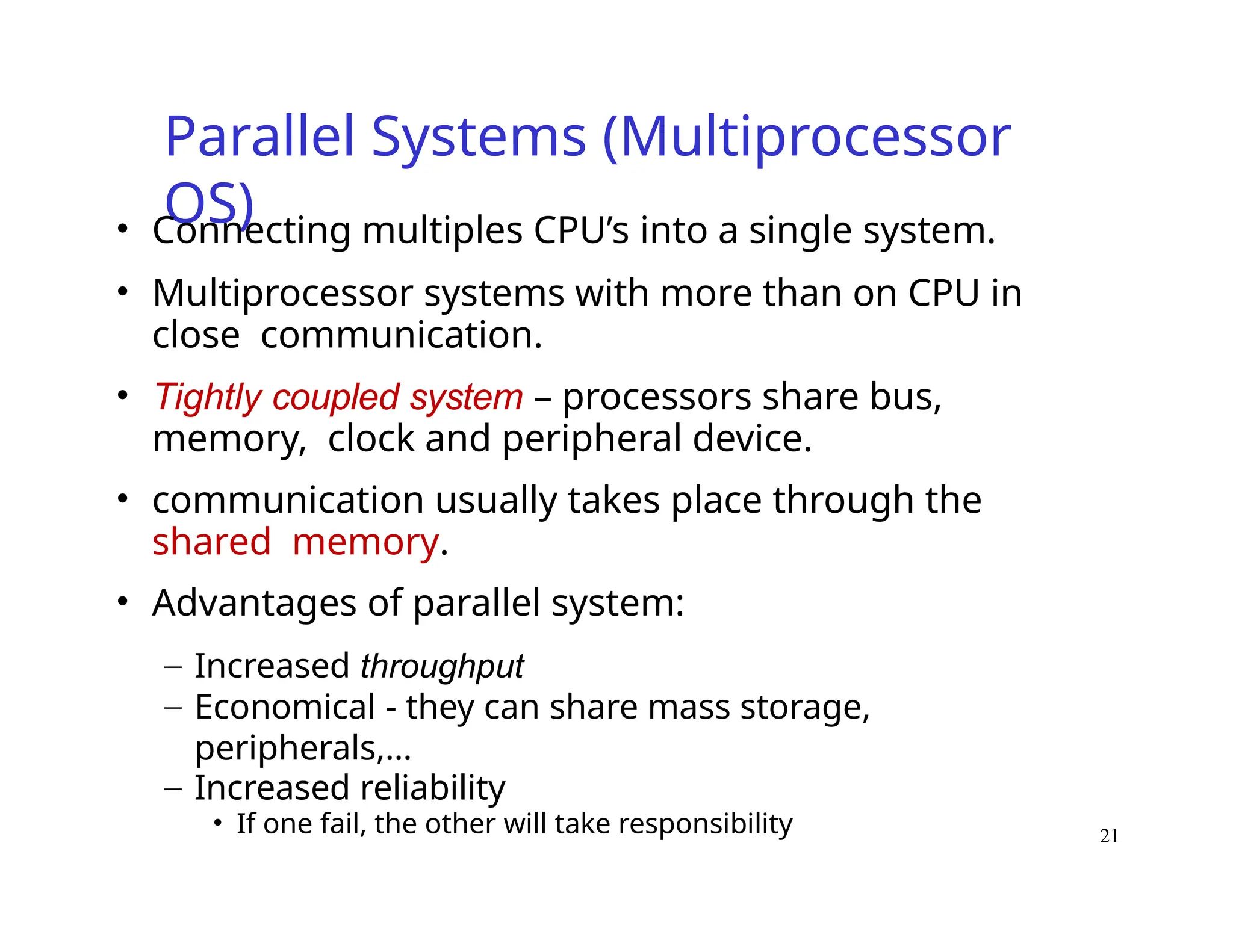 Parallel Systems (Multiprocessor OS)

• Connecting multiples CPU’s into a single system.

• Multiprocessor systems with more than on CPU in close communication.

• Tightly coupled system – processors share bus, memory, clock and peripheral device.

• communication usually takes place through the shared memory.

• Advantages of parallel system:

– Increased throughput
– Economical - they can share mass storage, peripherals,…
– Increased reliability
• If one fail, the other will take responsibility

21